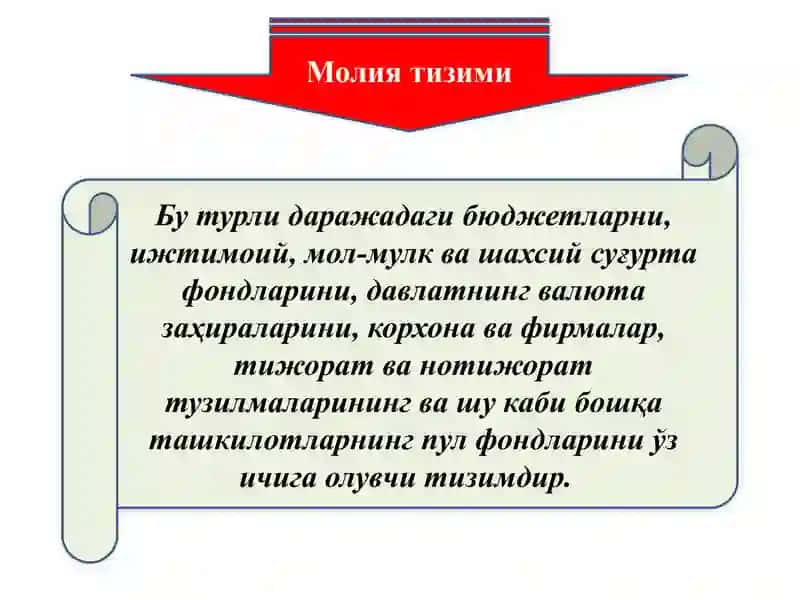 Молия тизими

Бу турли даражадаги бюджетларни, ижтимоий, мол-мулк ва шахсий суғурта фондларини, давлатнинг валюта заҳираларини, корхона ва фирмалар, тижорат ва нотижорат тузилмаларининг ва шу каби бошқа ташкилотларнинг пул фондларини ўз ичига олувчи тизимдир.